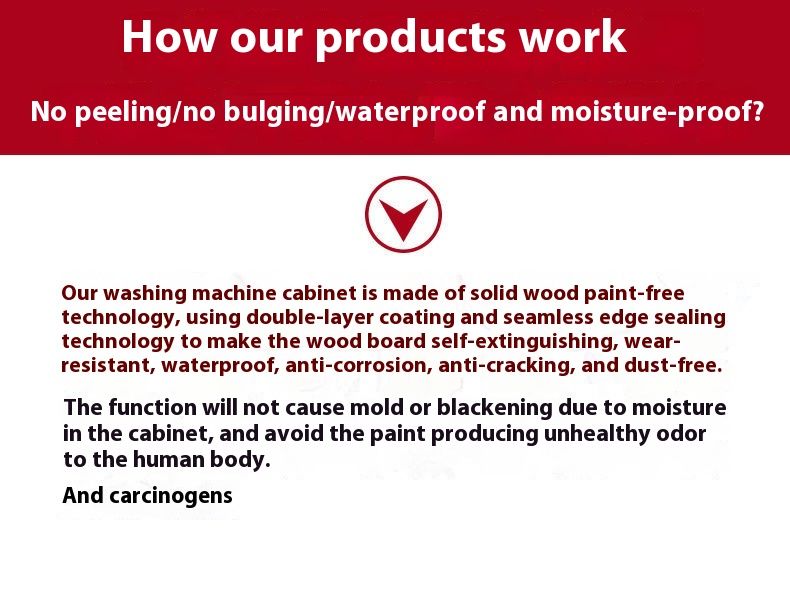 How our products work

No peeling/no bulging/waterproof and moisture-proof?

Our washing machine cabinet is made of solid wood paint-free technology, using double-layer coating and seamless edge sealing technology to make the wood board self-extinguishing, wear-resistant, waterproof, anti-corrosion, anti-cracking, and dust-free.

The function will not cause mold or blackening due to moisture in the cabinet, and avoid the paint producing unhealthy odor to the human body.

And carcinogens